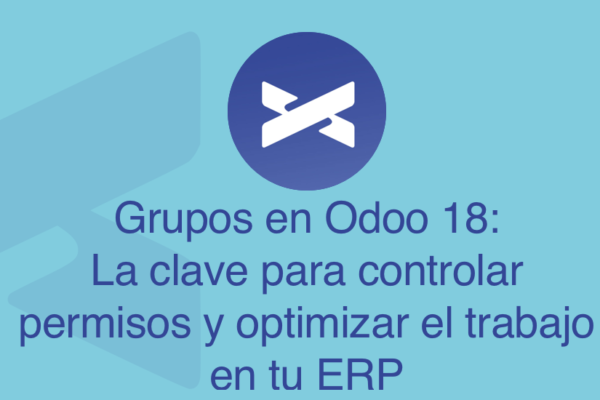 Grupos en Odoo 18:
La clave para controlar permisos y optimizar el trabajo en tu ERP